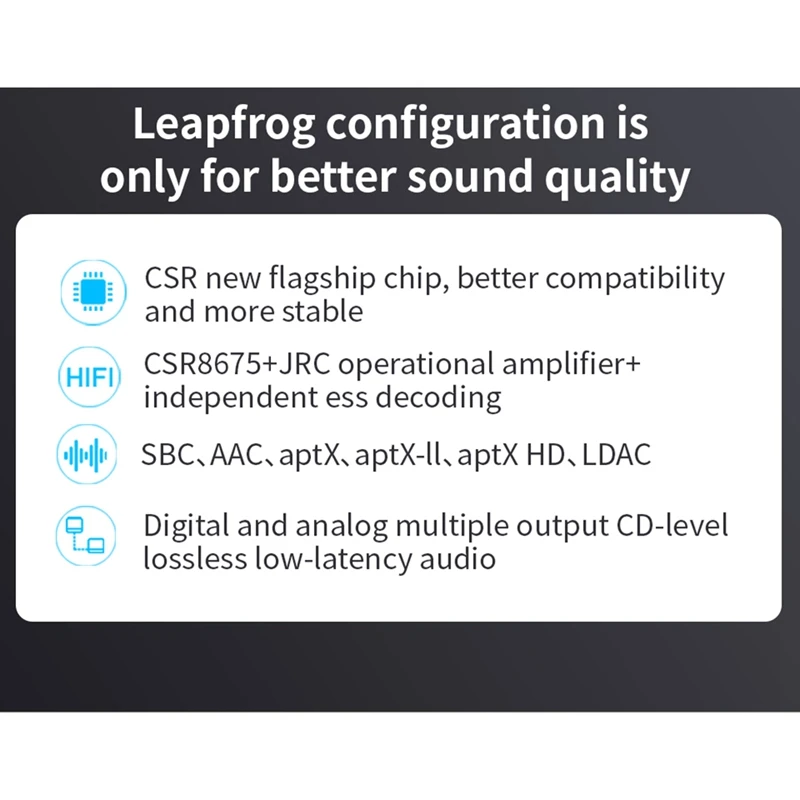 Leapfrog configuration is only for better sound quality

CSR new flagship chip, better compatibility and more stable

HIFI

CSR8675+JRC operational amplifier+ independent ess decoding

SBC、AAC、aptX、aptX-ll、aptX HD、LDAC

Digital and analog multiple output CD-level lossless low-latency audio